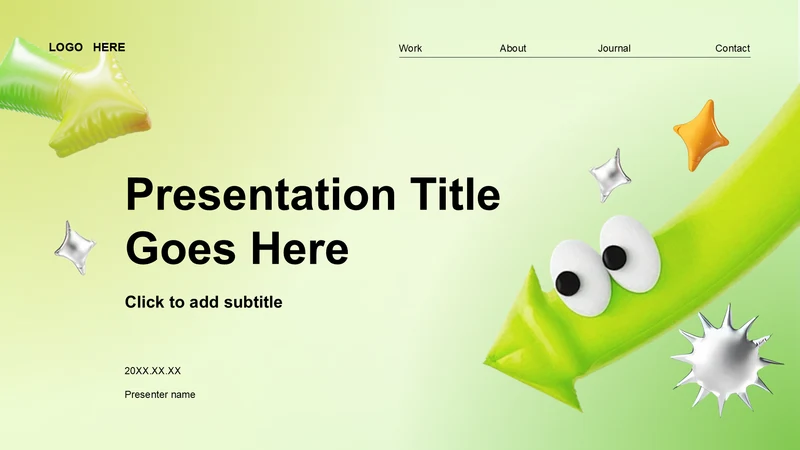 LOGO HERE

Work About Journal Contact

Presentation Title Goes Here

Click to add subtitle

20XX.XX.XX

Presenter name